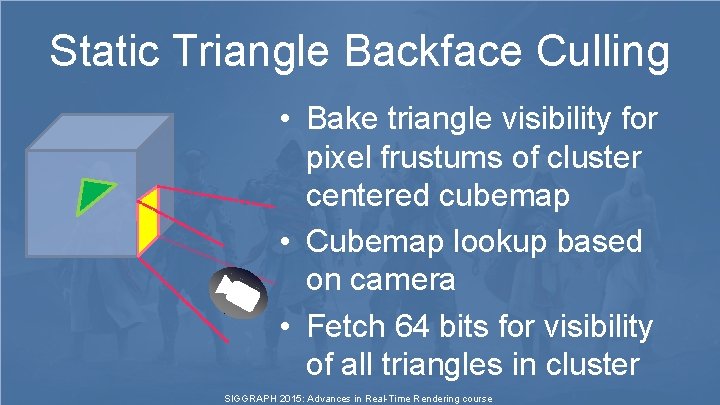 Static Triangle Backface Culling

• Bake triangle visibility for pixel frustums of cluster centered cubemap
• Cubemap lookup based on camera
• Fetch 64 bits for visibility of all triangles in cluster

SIGGRAPH 2015: Advances in Real-Time Rendering course